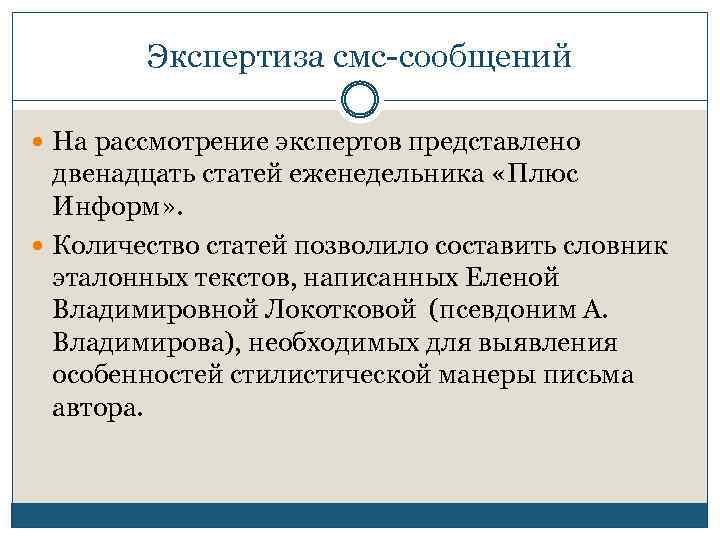 Экспертиза смс-сообщений

На рассмотрение экспертов представлено двенадцать статей еженедельника «Плюс Информ».

Количество статей позволило составить словник эталонных текстов, написанных Еленой Владимировной Локотковой (псевдоним А. Владимирова), необходимых для выявления особенностей стилистической манеры письма автора.